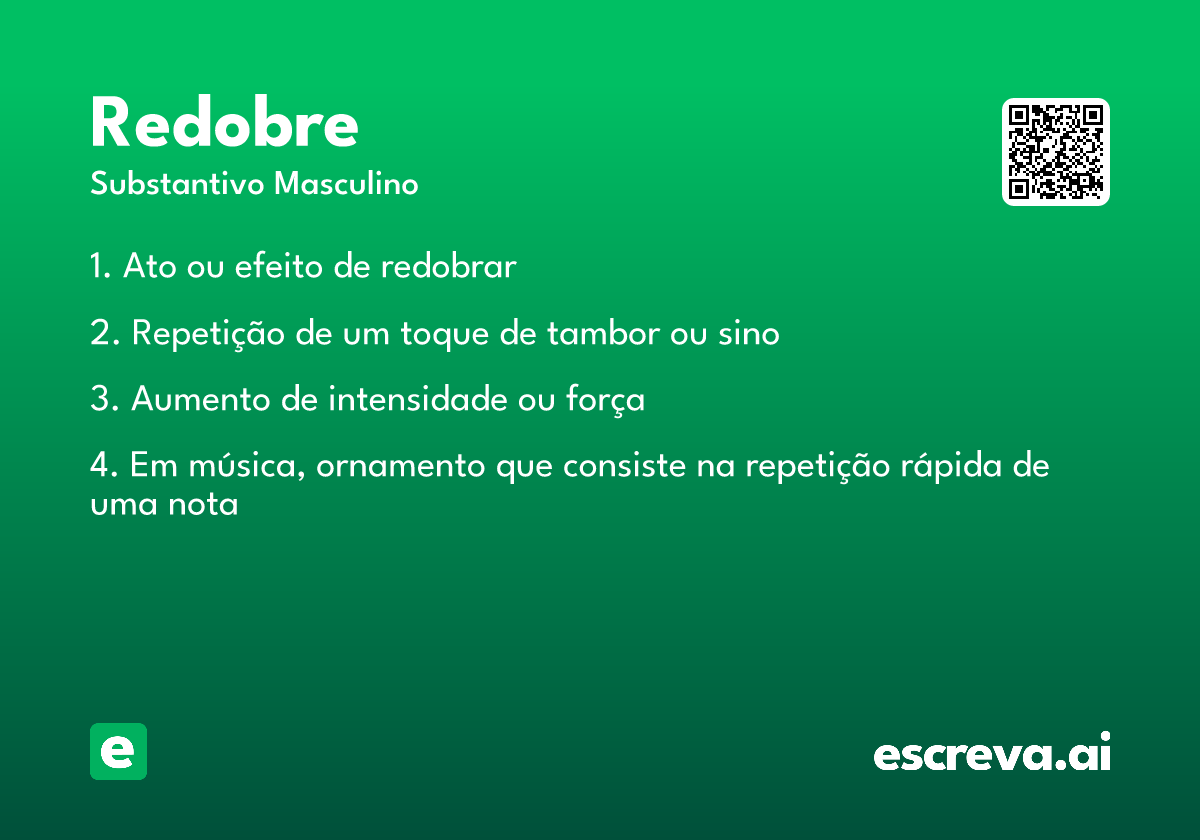 Redobre
Substantivo Masculino

1. Ato ou efeito de redobrar

2. Repetição de um toque de tambor ou sino

3. Aumento de intensidade ou força

4. Em música, ornamento que consiste na repetição rápida de uma nota

e

escreva.ai